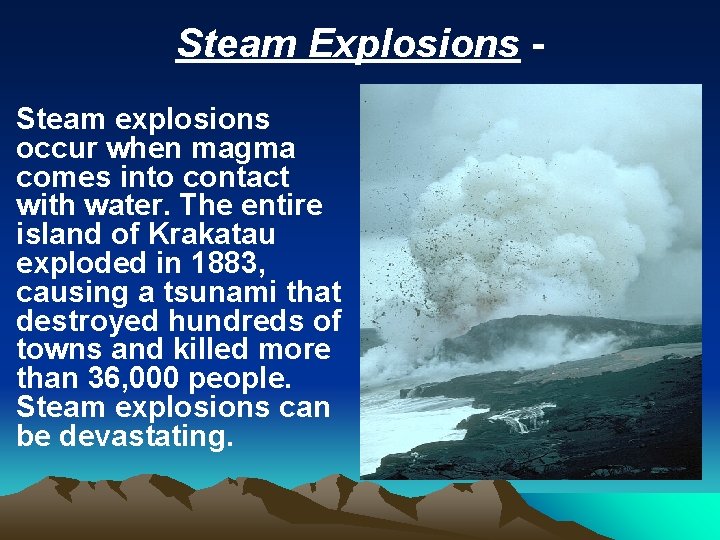 Steam Explosions -

Steam explosions occur when magma comes into contact with water. The entire island of Krakatau exploded in 1883, causing a tsunami that destroyed hundreds of towns and killed more than 36,000 people. Steam explosions can be devastating.